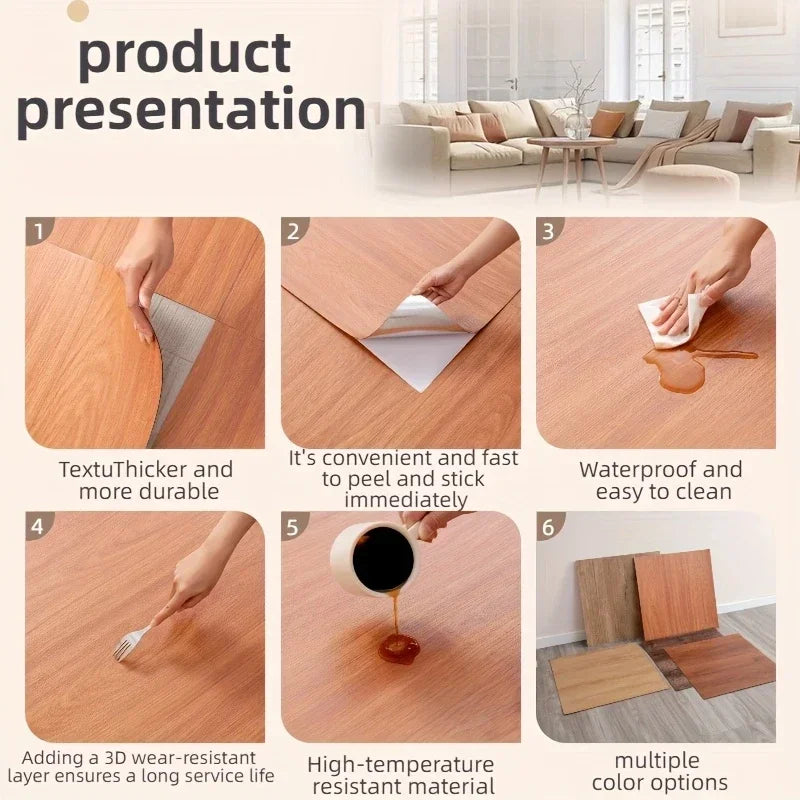 product presentation

1

TextuThicker and more durable

2

It's convenient and fast to peel and stick immediately

3

Waterproof and easy to clean

4

Adding a 3D wear-resistant layer ensures a long service life

5

High-temperature resistant material

6

multiple color options